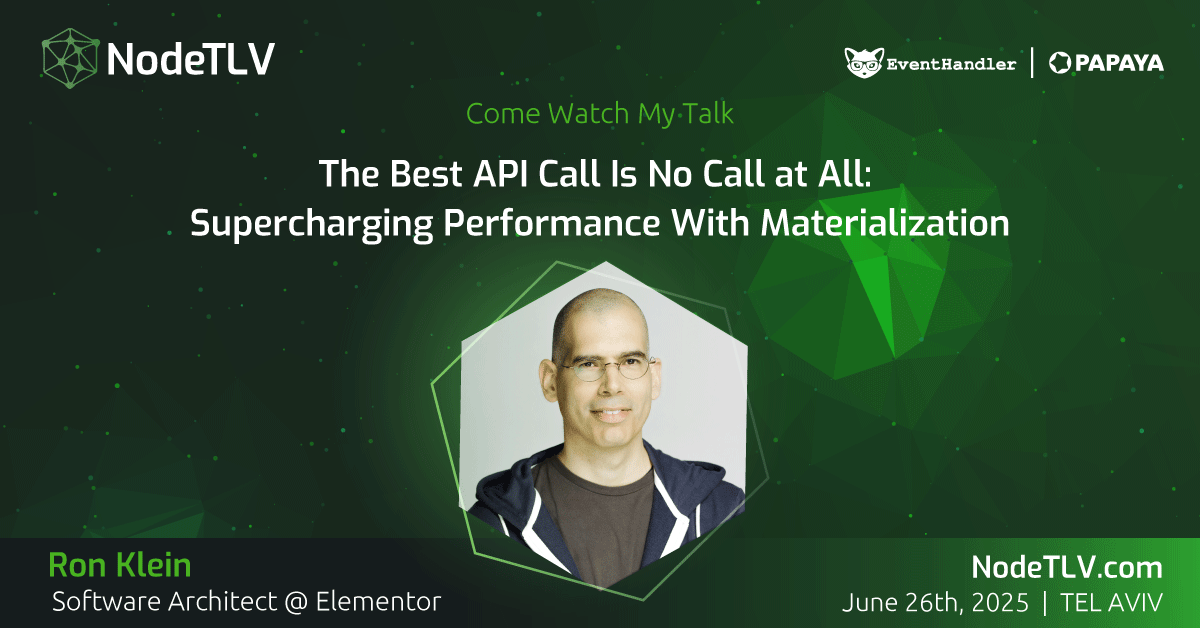 NodeTLV

EventHandler | PAPAYA

Come Watch My Talk

The Best API Call Is No Call at All: Supercharging Performance With Materialization

Ron Klein
Software Architect @ Elementor

NodeTLV.com
June 26th, 2025 | TEL AVIV